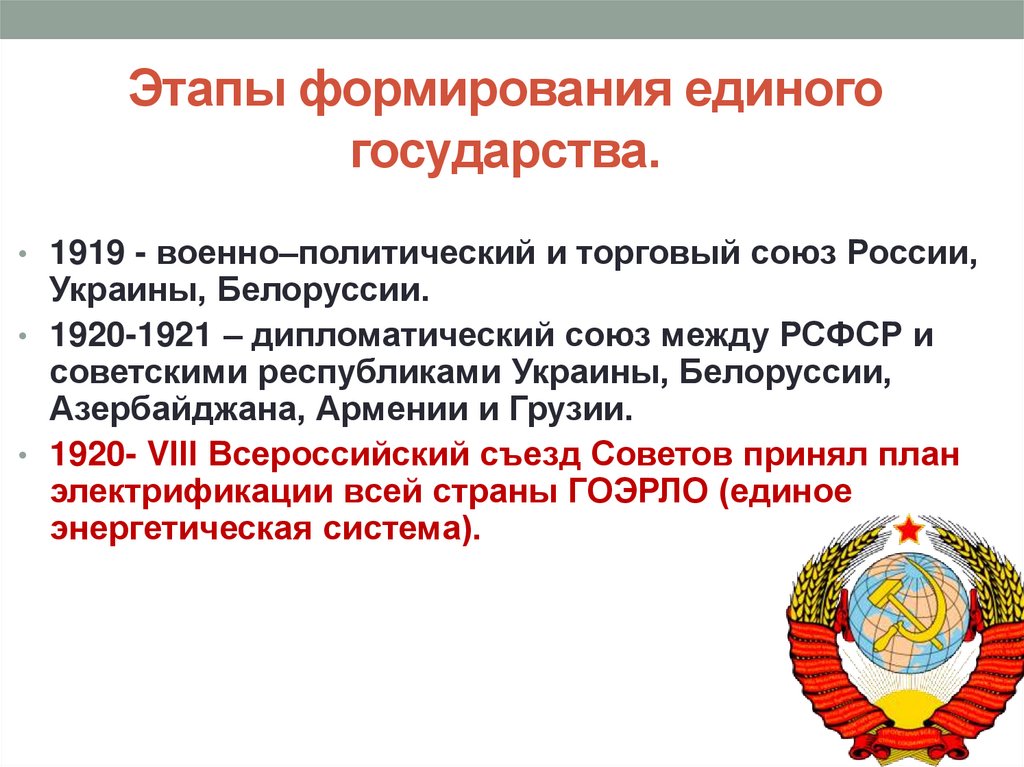 Этапы формирования единого государства.

• 1919 - военно–политический и торговый союз России, Украины, Белоруссии.
• 1920-1921 – дипломатический союз между РСФСР и советскими республиками Украины, Белоруссии, Азербайджана, Армении и Грузии.
• 1920- VIII Всероссийский съезд Советов принял план электрификации всей страны ГОЭРЛО (единое энергетическая система).